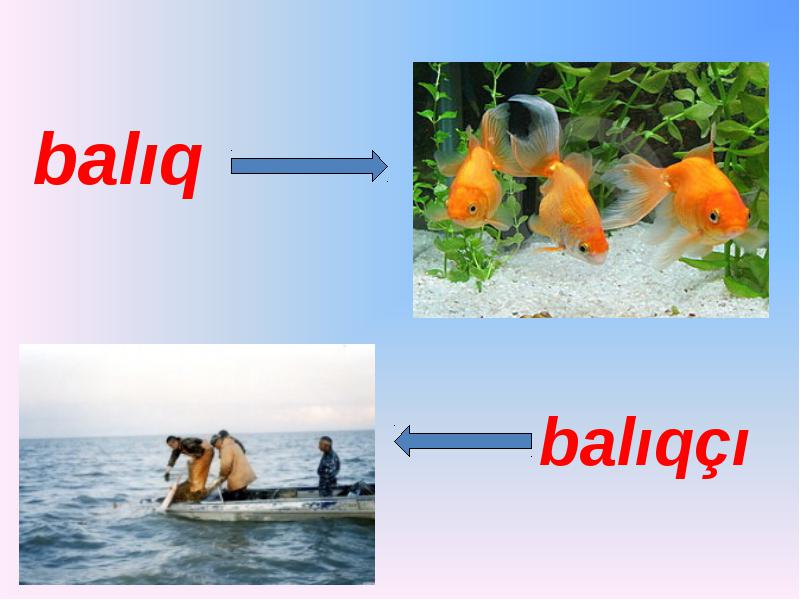 balıq

balıqçı